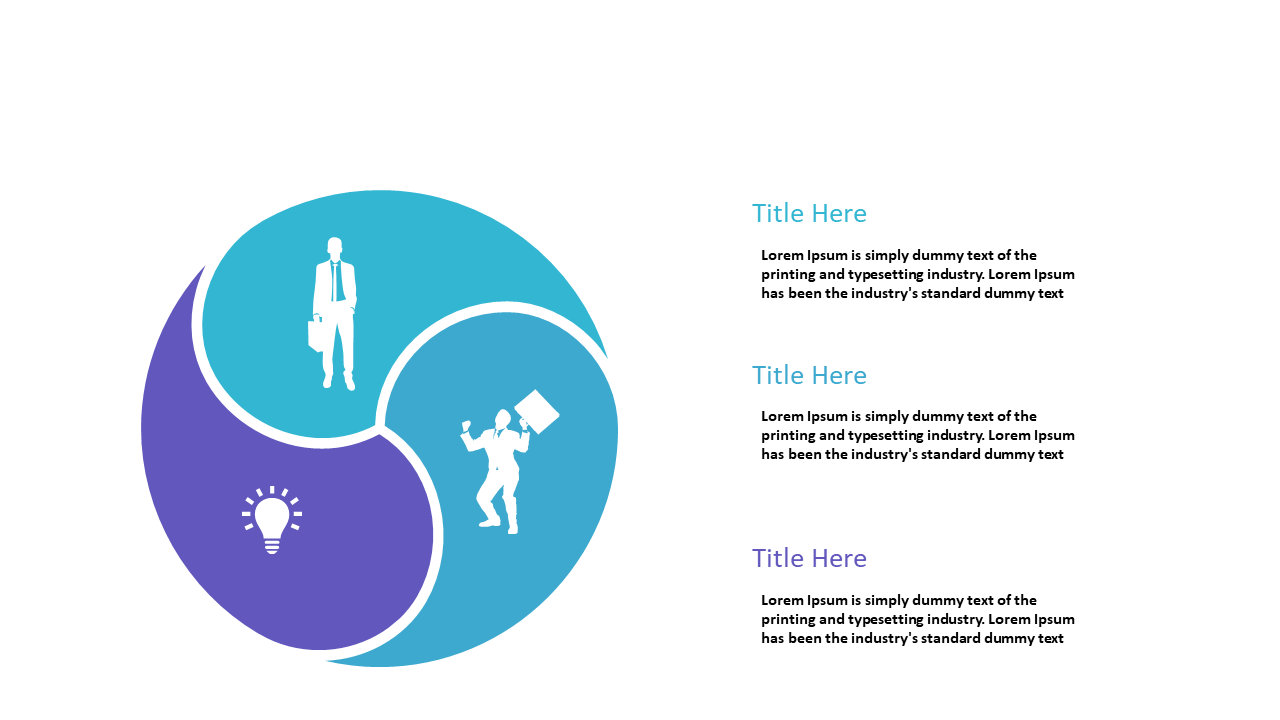 Title Here

Lorem Ipsum is simply dummy text of the printing and typesetting industry. Lorem Ipsum has been the industry's standard dummy text

Title Here

Lorem Ipsum is simply dummy text of the printing and typesetting industry. Lorem Ipsum has been the industry's standard dummy text

Title Here

Lorem Ipsum is simply dummy text of the printing and typesetting industry. Lorem Ipsum has been the industry's standard dummy text